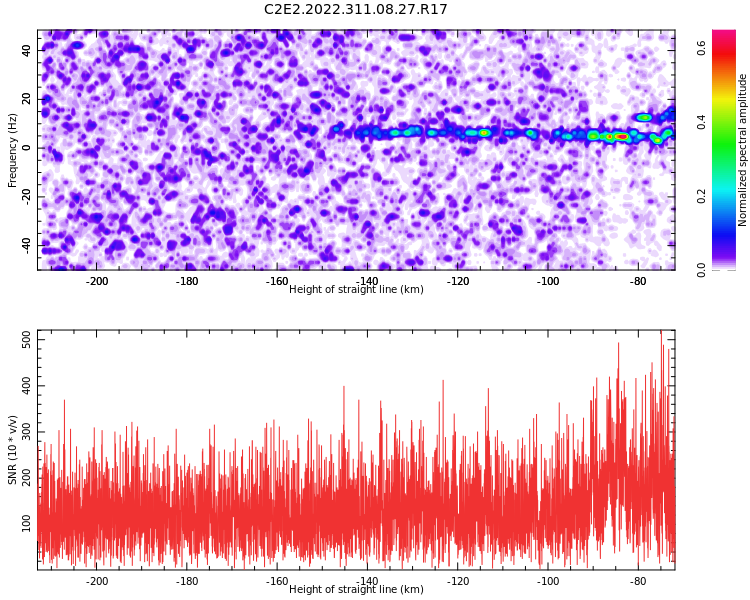 C2E2.2022.311.08.27.R17

Frequency (Hz)
40
20
0
-20
-40
-200
-180
-160
-140
-120
-100
-80
Height of straight line (km)

Normalized spectral amplitude
0.0
0.2
0.4
0.6

SNR (10 * v/v)
500
400
300
200
100
-200
-180
-160
-140
-120
-100
-80
Height of straight line (km)